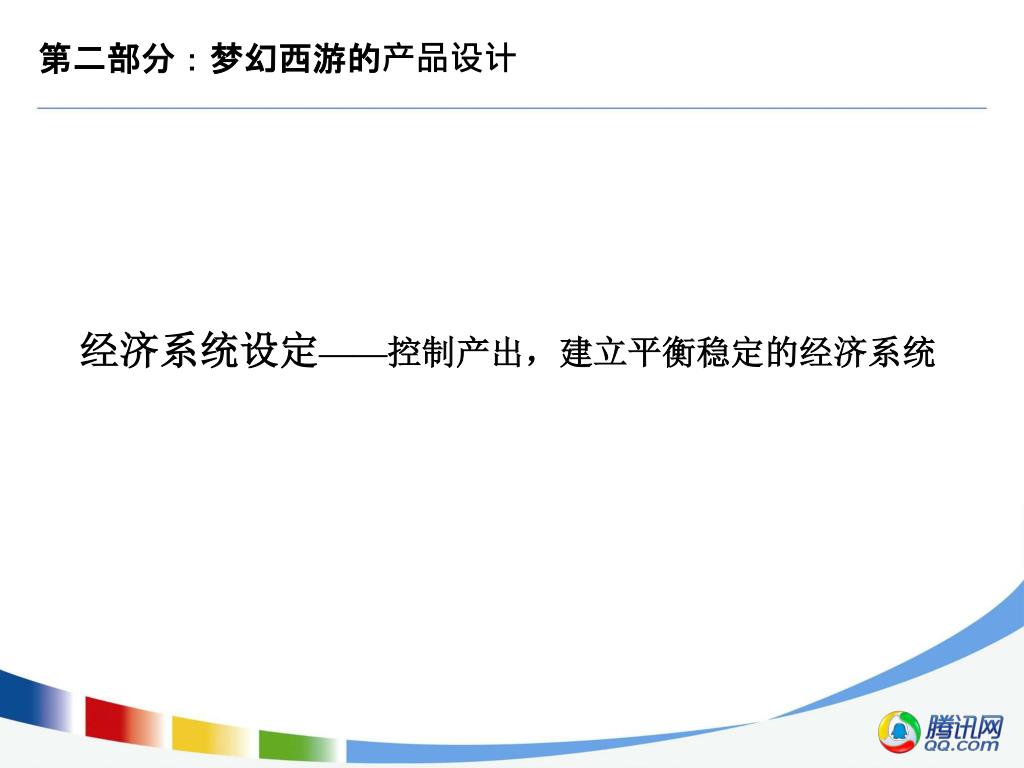 第二部分：梦幻西游的产品设计

经济系统设定——控制产出，建立平衡稳定的经济系统

腾讯网
QQ.com